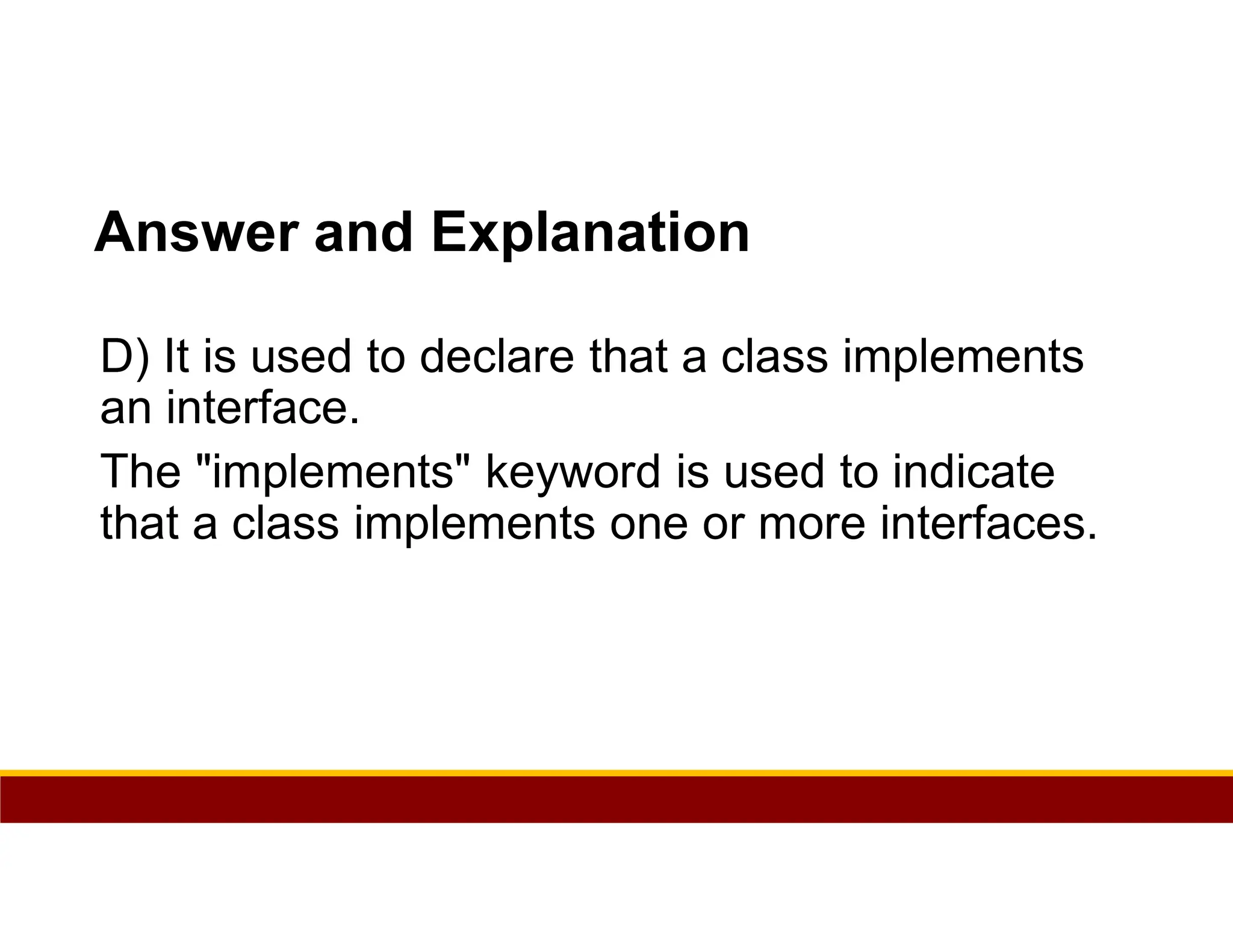 Answer and Explanation

D) It is used to declare that a class implements an interface.

The "implements" keyword is used to indicate that a class implements one or more interfaces.